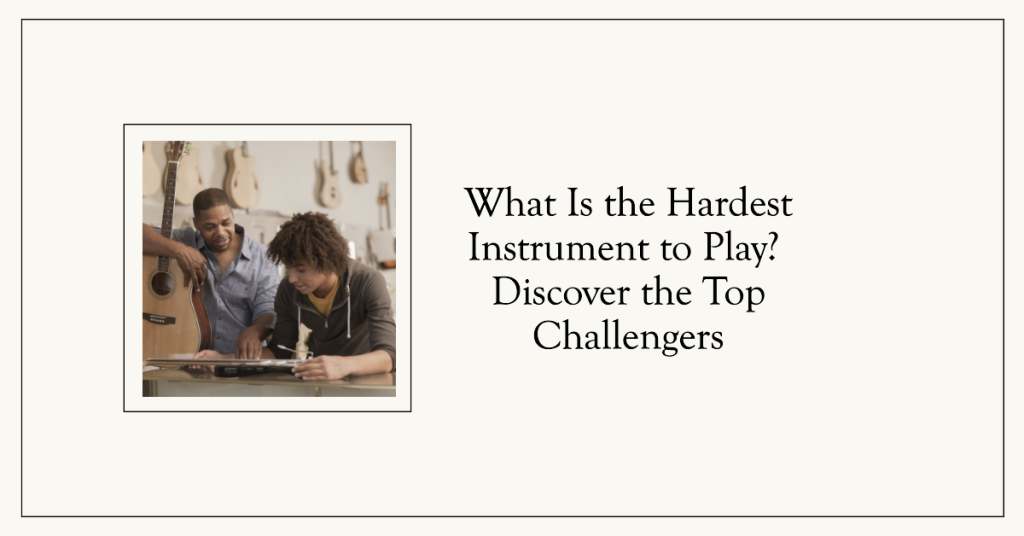 What Is the Hardest Instrument to Play? Discover the Top Challengers